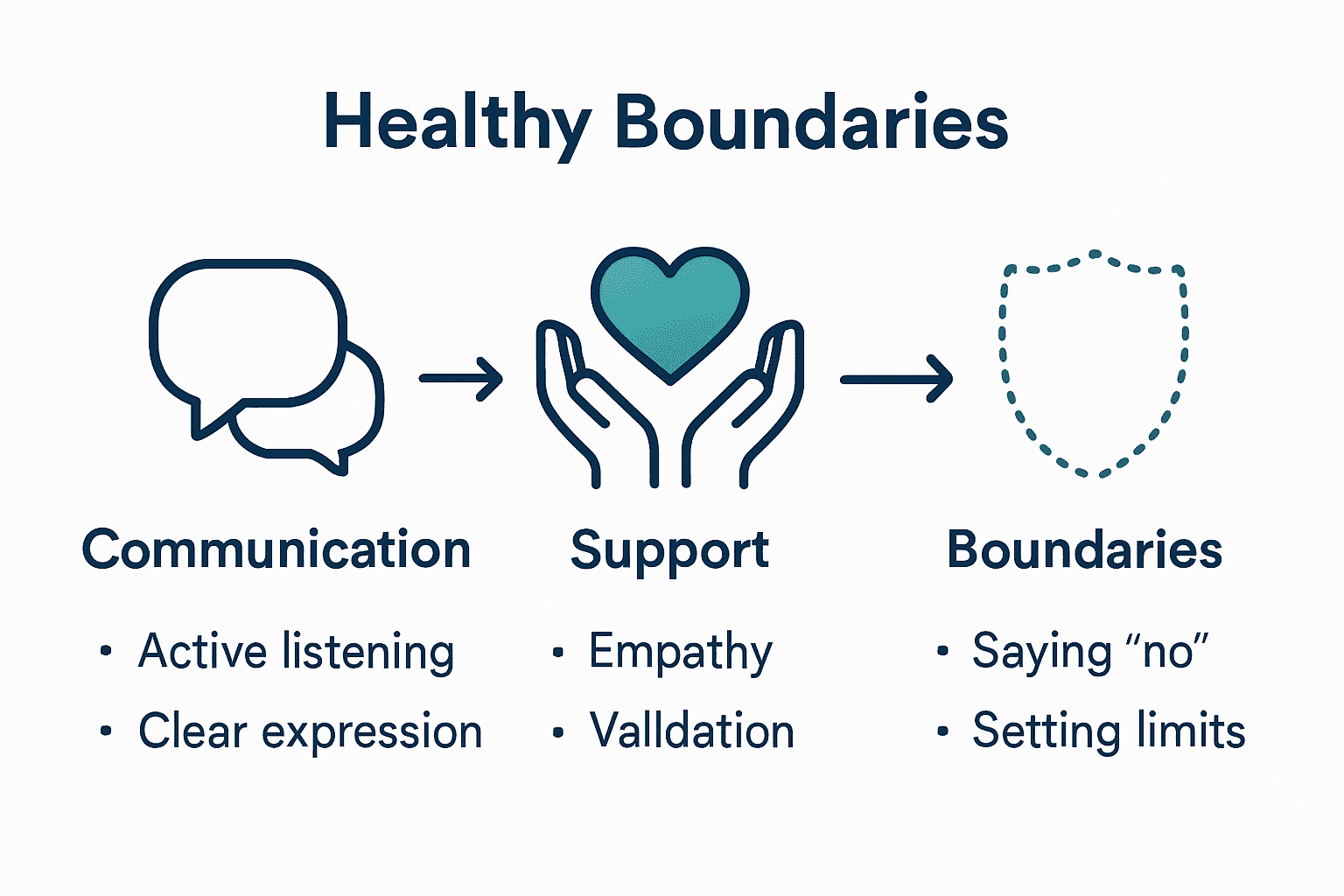 Healthy Boundaries

Communication

• Active listening
• Clear expression

Support

• Empathy
• Valldation

Boundaries

• Saying “no”
• Setting limits